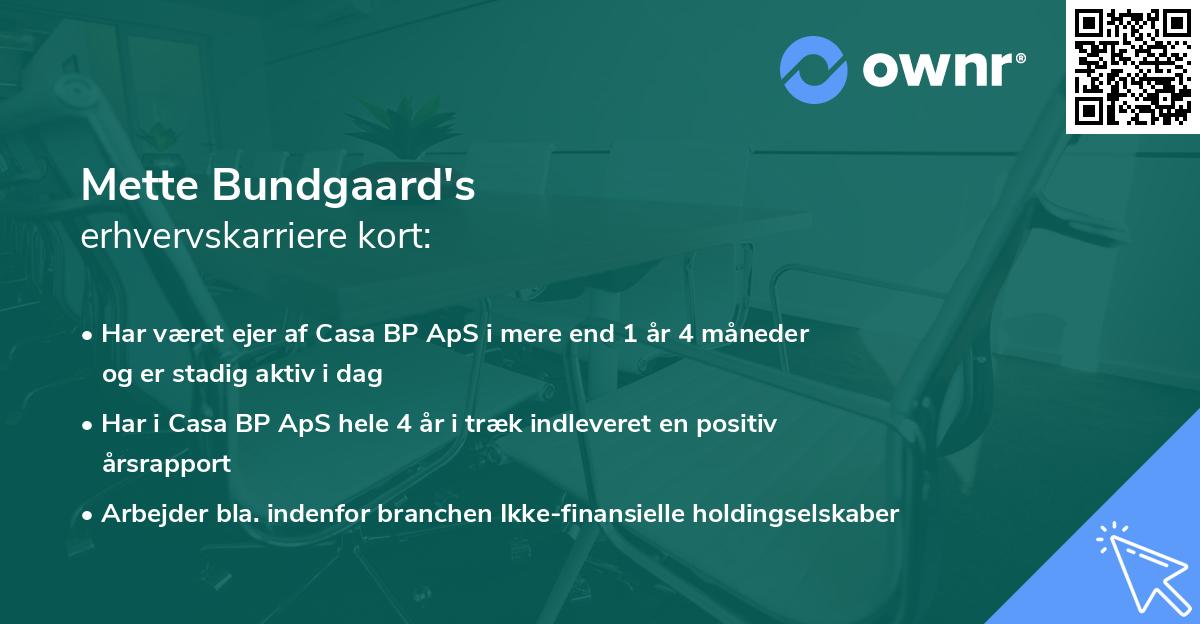 ownr®

Mette Bundgaard's
erhvervskarriere kort:

• Har været ejer af Casa BP ApS i mere end 1 år 4 måneder og er stadig aktiv i dag

• Har i Casa BP ApS hele 4 år i træk indleveret en positiv årsrapport

• Arbejder bla. indenfor branchen Ikke-finansielle holdingselskaber